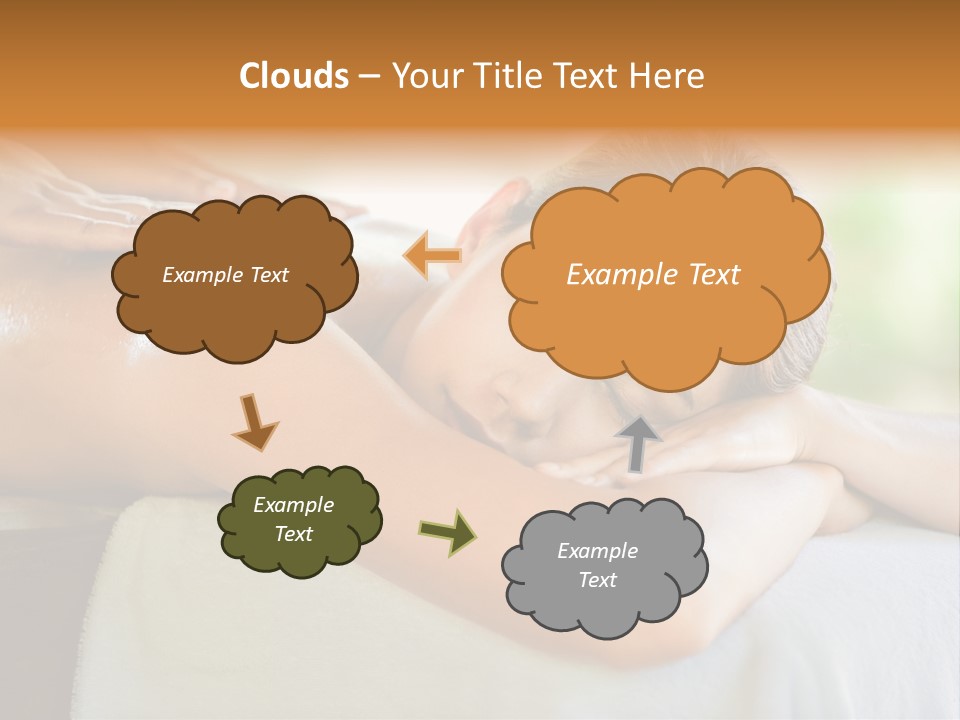 Clouds – Your Title Text Here

Example Text

Example Text

Example Text

Example Text